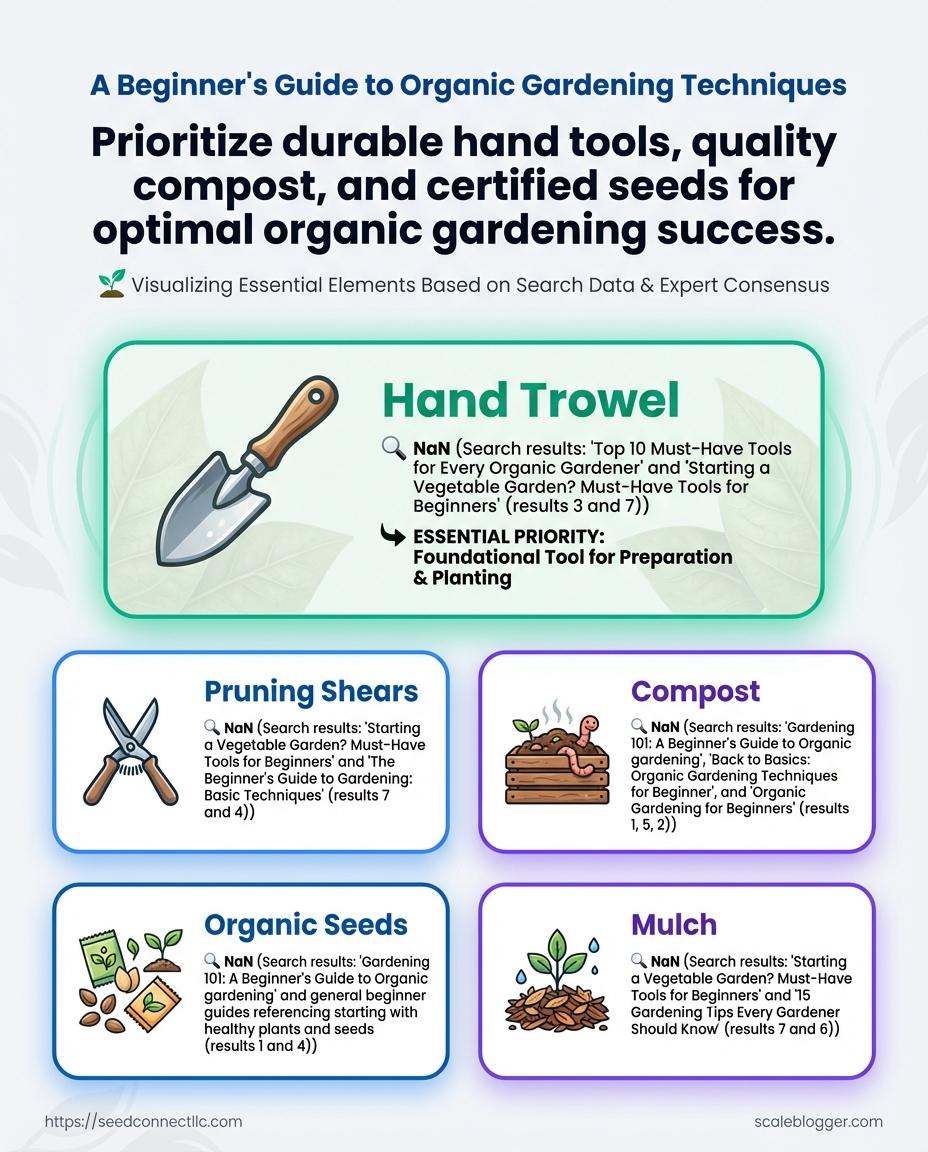 A Beginner's Guide to Organic Gardening Techniques

Prioritize durable hand tools, quality compost, and certified seeds for optimal organic gardening success.

Visualizing Essential Elements Based on Search Data & Expert Consensus

Hand Trowel

NaN (Search results: 'Top 10 Must-Have Tools for Every Organic Gardener' and 'Starting a Vegetable Garden? Must-Have Tools for Beginners' (results 3 and 7))

ESSENTIAL PRIORITY: Foundational Tool for Preparation & Planting

Pruning Shears

NaN (Search results: 'Starting a Vegetable Garden? Must-Have Tools for Beginners' and 'The Beginner's Guide to Gardening: Basic Techniques' (results 7 and 4))

Compost

NaN (Search results: 'Gardening 101: A Beginner's Guide to Organic gardening', 'Back to Basics: Organic Gardening Techniques for Beginner', and 'Organic Gardening for Beginners' (results 1, 5, 2))

Organic Seeds

NaN (Search results: 'Gardening 101: A Beginner's Guide to Organic gardening' and general beginner guides referencing starting with healthy plants and seeds (results 1 and 4))

Mulch

NaN (Search results: 'Starting a Vegetable Garden? Must-Have Tools for Beginners' and '15 Gardening Tips Every Gardener Should Know' (results 7 and 6))

https://seedconnectllc.com

scaleblogger.com